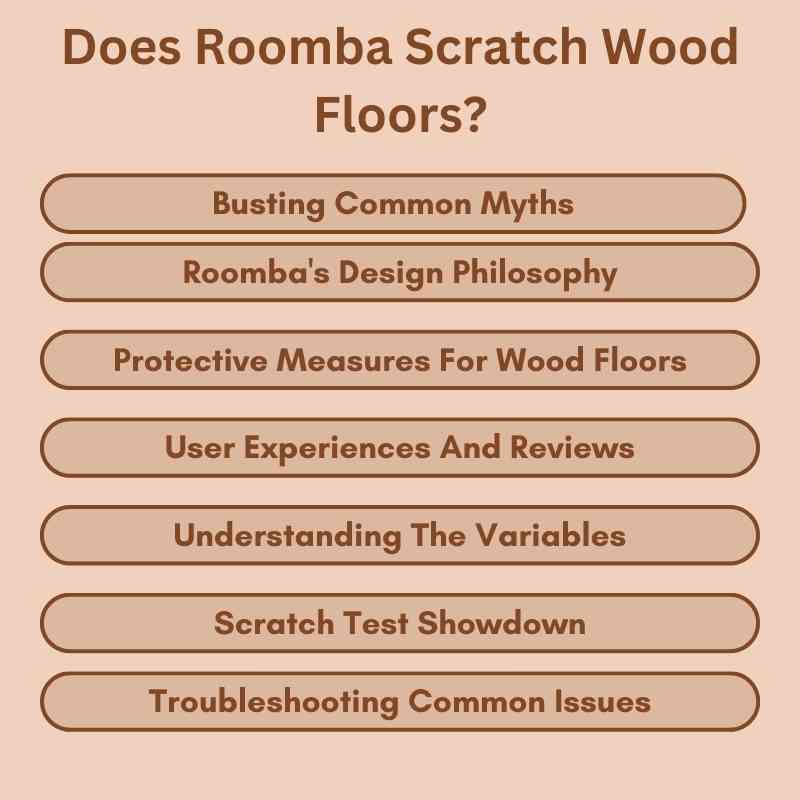 Does Roomba Scratch Wood Floors?

Busting Common Myths

Roomba's Design Philosophy

Protective Measures For Wood Floors

User Experiences And Reviews

Understanding The Variables

Scratch Test Showdown

Troubleshooting Common Issues